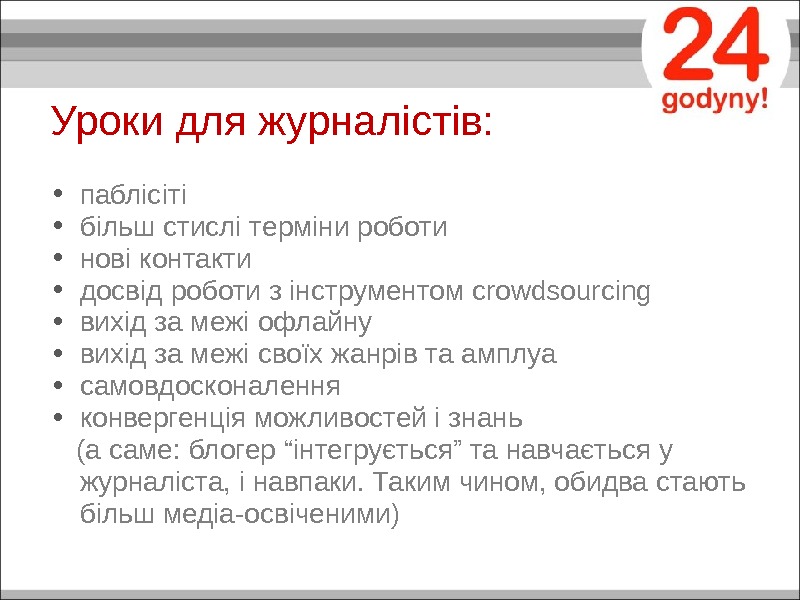 24
godyny!

Уроки для журналістів:

• паблісіті
• більш стислі терміни роботи
• нові контакти
• досвід роботи з інструментом crowdsourcing
• вихід за межі офлайну
• вихід за межі своїх жанрів та амплуа
• самовдосконалення
• конвергенція можливостей і знань
(а саме: блогер “інтегрується” та навчається у журналіста, і навпаки. Таким чином, обидва стають більш медіа-освіченими)